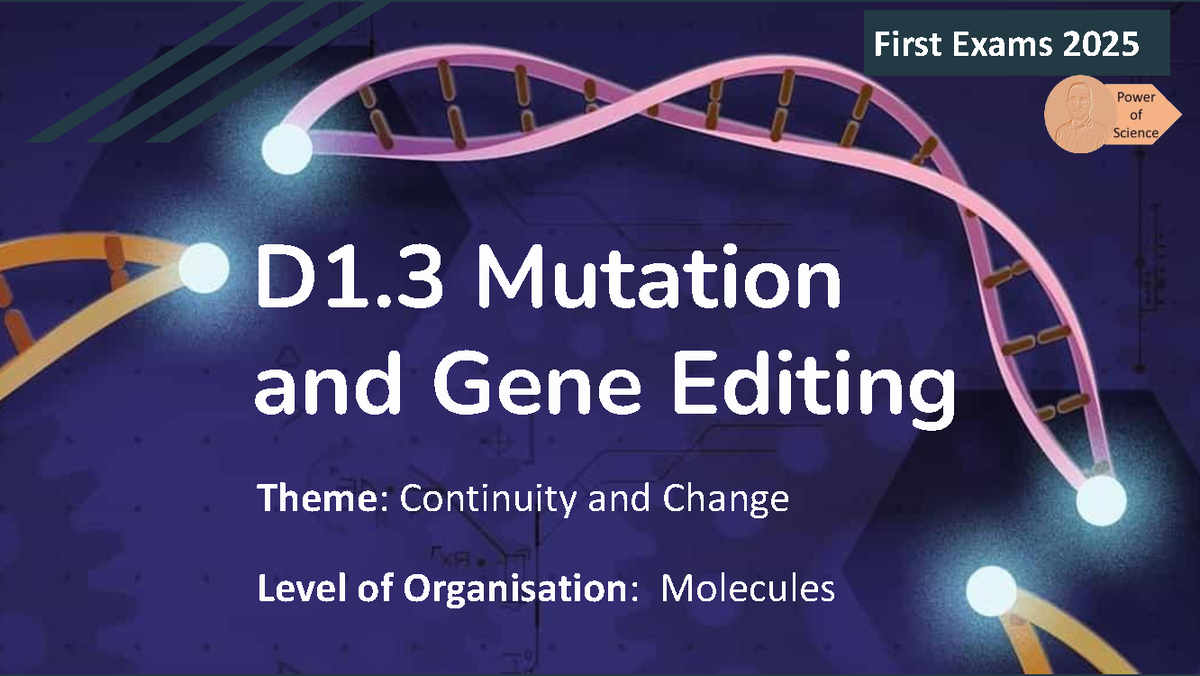 First Exams 2025

Power of Science

D1.3 Mutation and Gene Editing

Theme: Continuity and Change

Level of Organisation: Molecules